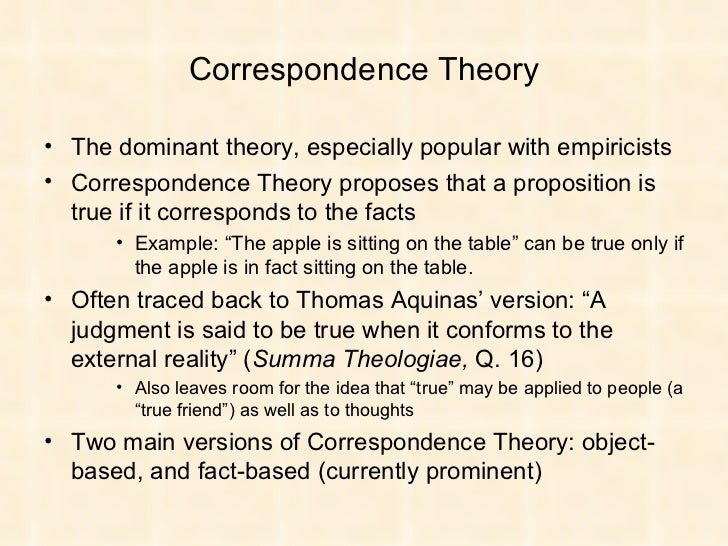 Correspondence Theory

• The dominant theory, especially popular with empiricists

• Correspondence Theory proposes that a proposition is true if it corresponds to the facts

• Example: “The apple is sitting on the table” can be true only if the apple is in fact sitting on the table.

• Often traced back to Thomas Aquinas’ version: “A judgment is said to be true when it conforms to the external reality” (Summa Theologiae, Q. 16)

• Also leaves room for the idea that “true” may be applied to people (a “true friend”) as well as to thoughts

• Two main versions of Correspondence Theory: object-based, and fact-based (currently prominent)